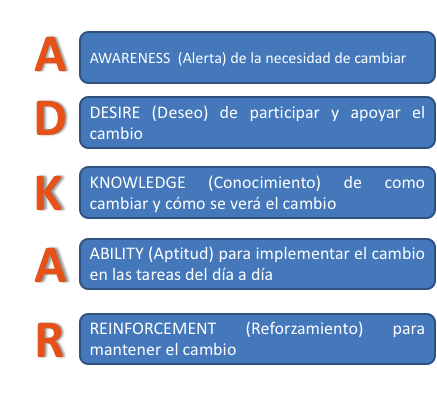 A
AWARENESS (Alerta) de la necesidad de cambiar

D
DESIRE (Deseo) de participar y apoyar el cambio

K
KNOWLEDGE (Conocimiento) de como cambiar y cómo se verá el cambio

A
ABILITY (Aptitud) para implementar el cambio en las tareas del día a día

R
REINFORCEMENT (Reforzamiento) para mantener el cambio